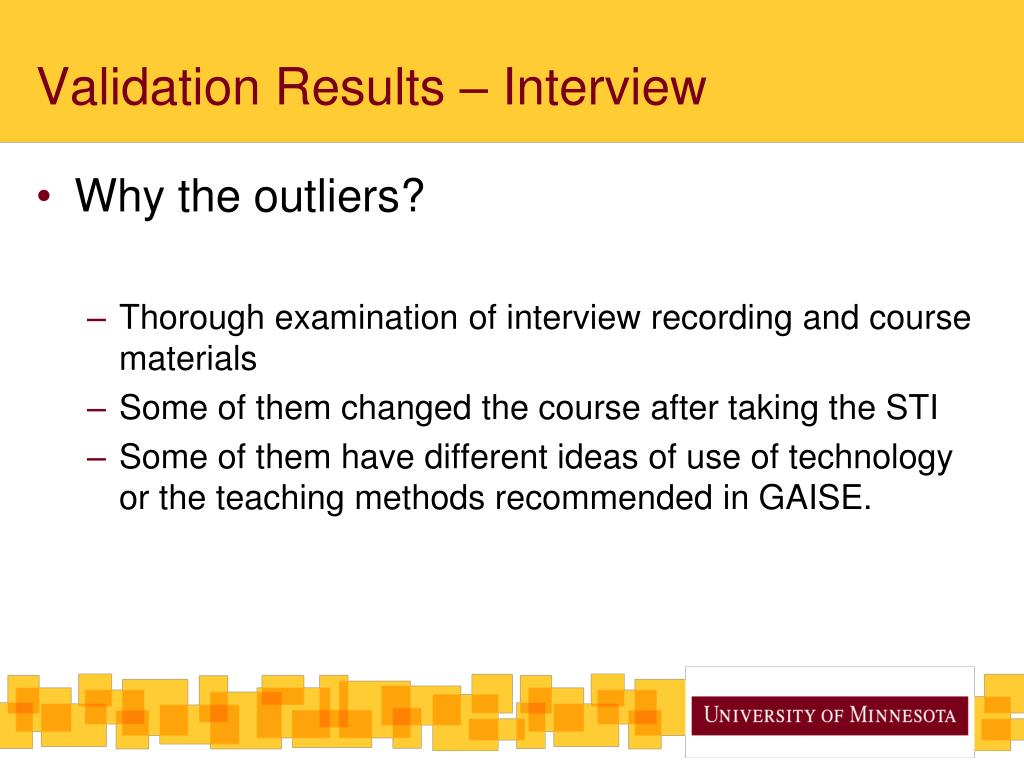 Validation Results – Interview

• Why the outliers?

– Thorough examination of interview recording and course materials
– Some of them changed the course after taking the STI
– Some of them have different ideas of use of technology or the teaching methods recommended in GAISE.

UNIVERSITY OF MINNESOTA